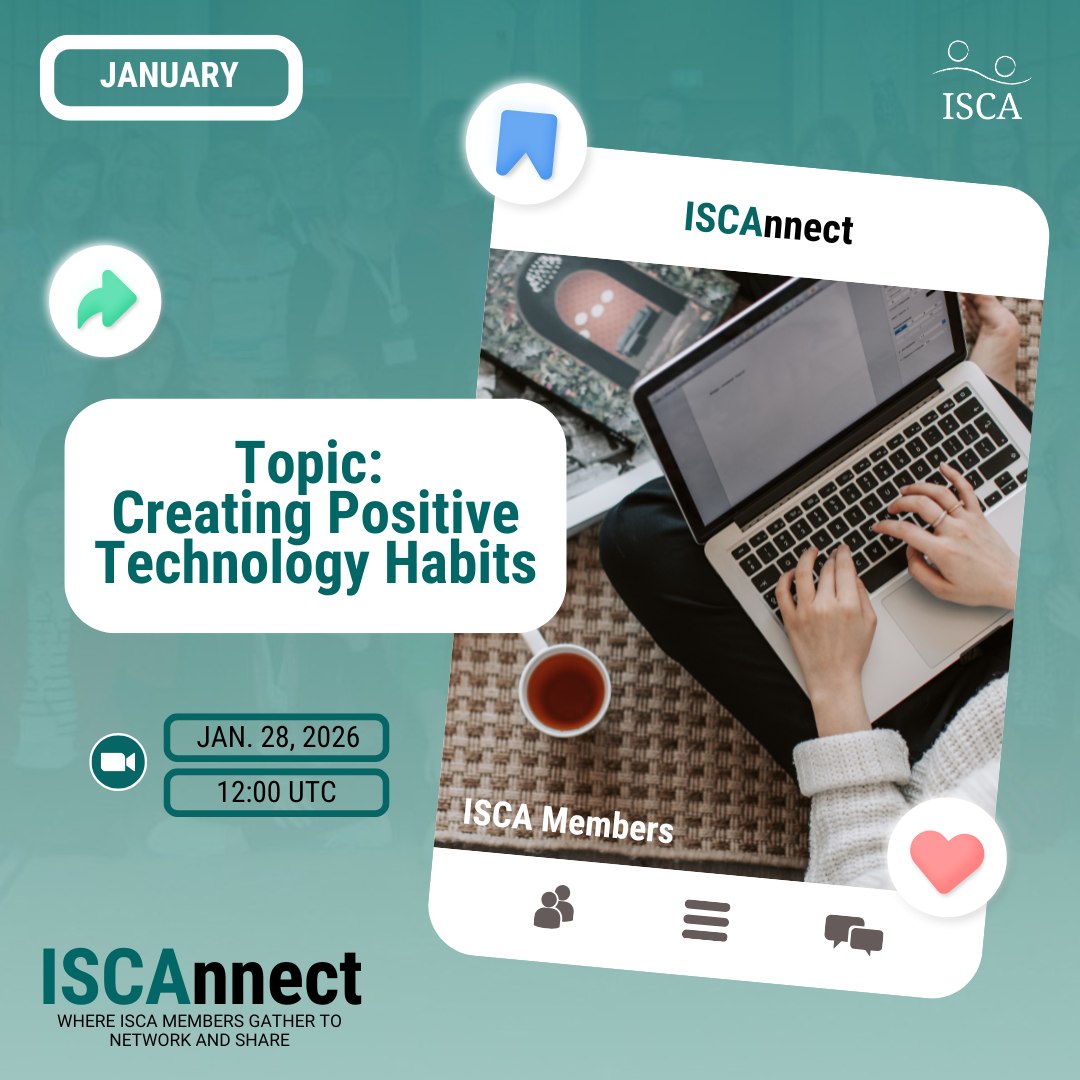 JANUARY

ISCA

ISCAnnect

Topic:
Creating Positive Technology Habits

JAN. 28, 2026

12:00 UTC

ISCA Members

ISCAnnect
WHERE ISCA MEMBERS GATHER TO NETWORK AND SHARE